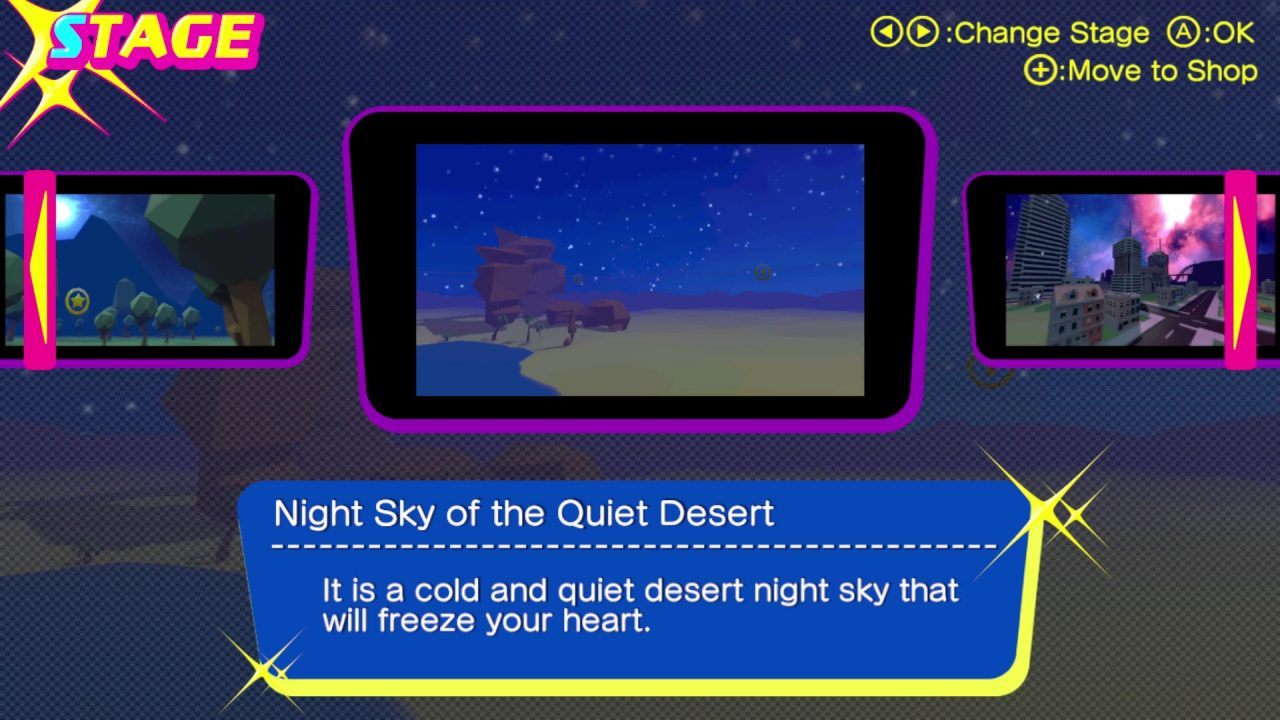 STAGE

◀▶:Change Stage Ⓐ:OK
⊕:Move to Shop

Night Sky of the Quiet Desert

It is a cold and quiet desert night sky that will freeze your heart.